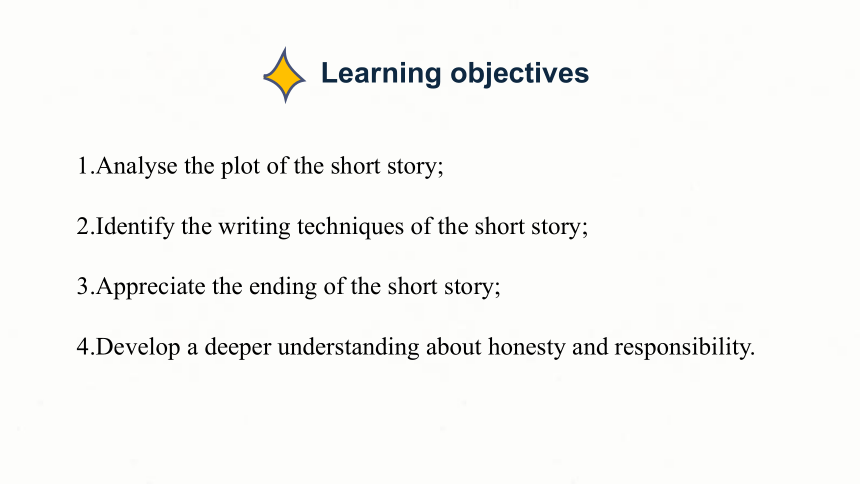 Learning objectives

1.Analyse the plot of the short story;

2.Identify the writing techniques of the short story;

3.Appreciate the ending of the short story;

4.Develop a deeper understanding about honesty and responsibility.